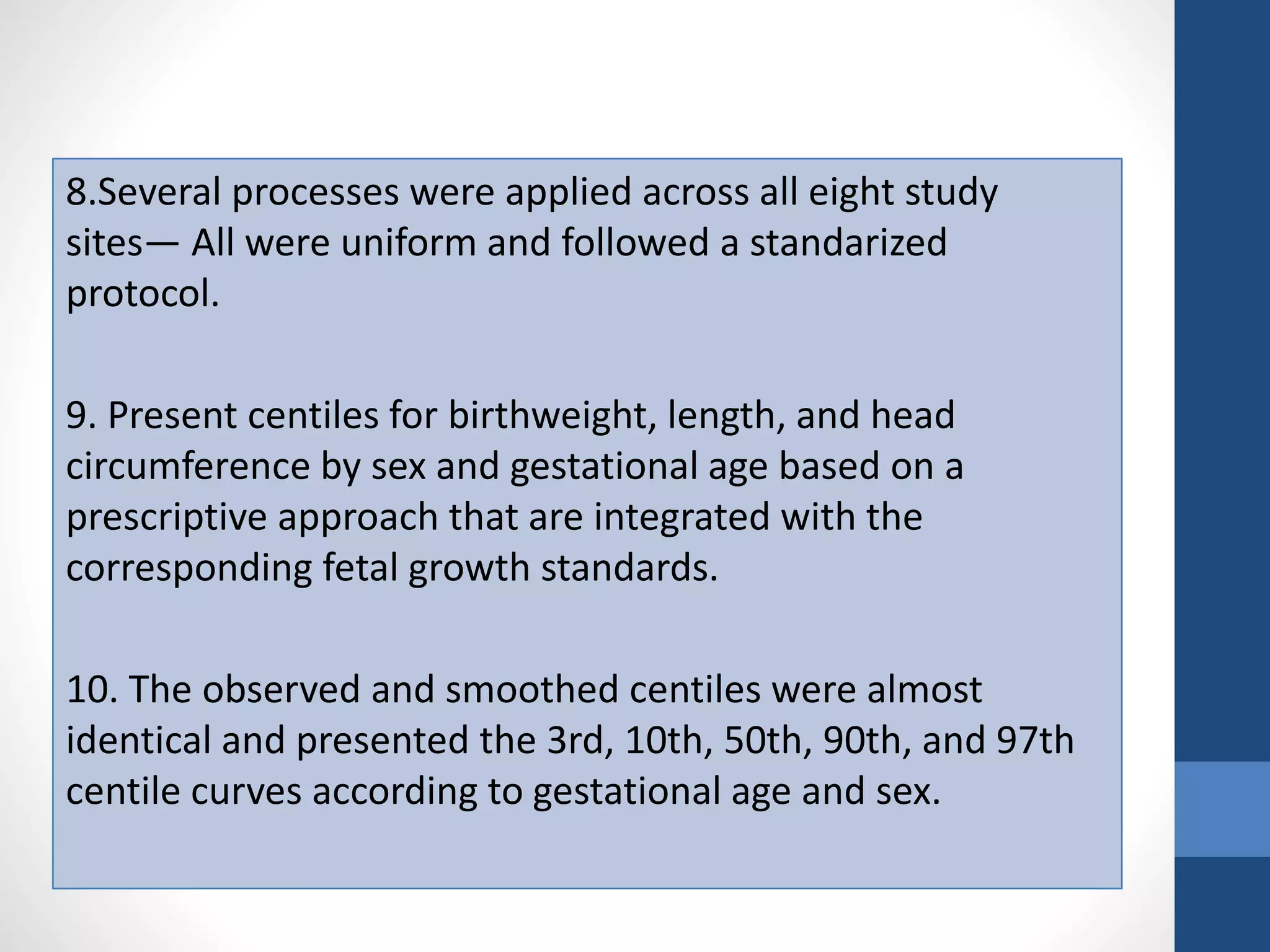 8.Several processes were applied across all eight study sites— All were uniform and followed a standarized protocol.

9. Present centiles for birthweight, length, and head circumference by sex and gestational age based on a prescriptive approach that are integrated with the corresponding fetal growth standards.

10. The observed and smoothed centiles were almost identical and presented the 3rd, 10th, 50th, 90th, and 97th centile curves according to gestational age and sex.